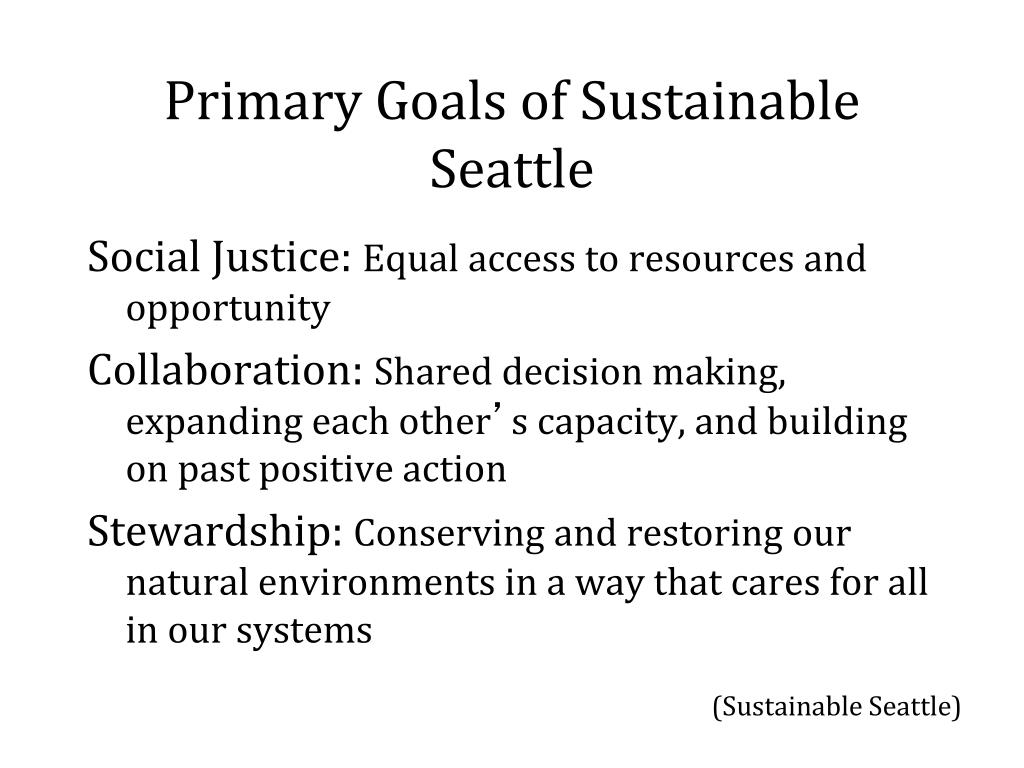 Primary Goals of Sustainable Seattle

Social Justice: Equal access to resources and opportunity

Collaboration: Shared decision making, expanding each other’ s capacity, and building on past positive action

Stewardship: Conserving and restoring our natural environments in a way that cares for all in our systems

(Sustainable Seattle)